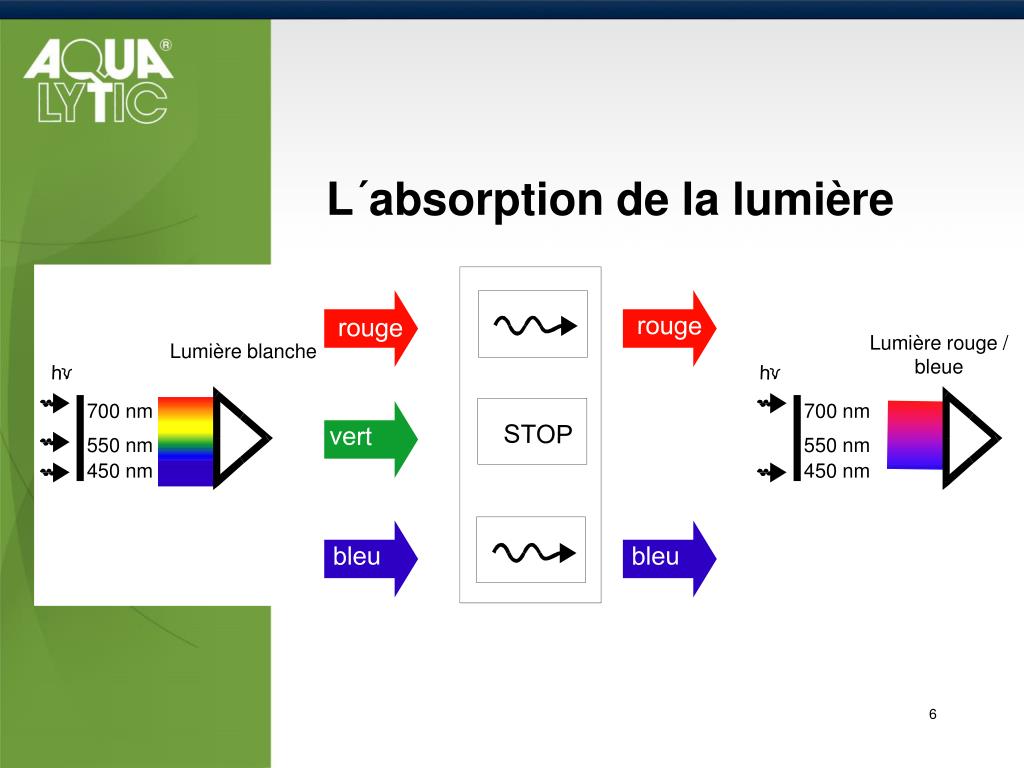 AQUA LYTIC®

L´absorption de la lumière

Lumière blanche

hv

700 nm

550 nm

450 nm

rouge

vert

bleu

STOP

rouge

bleu

Lumière rouge / bleue

hv

700 nm

550 nm

450 nm

6